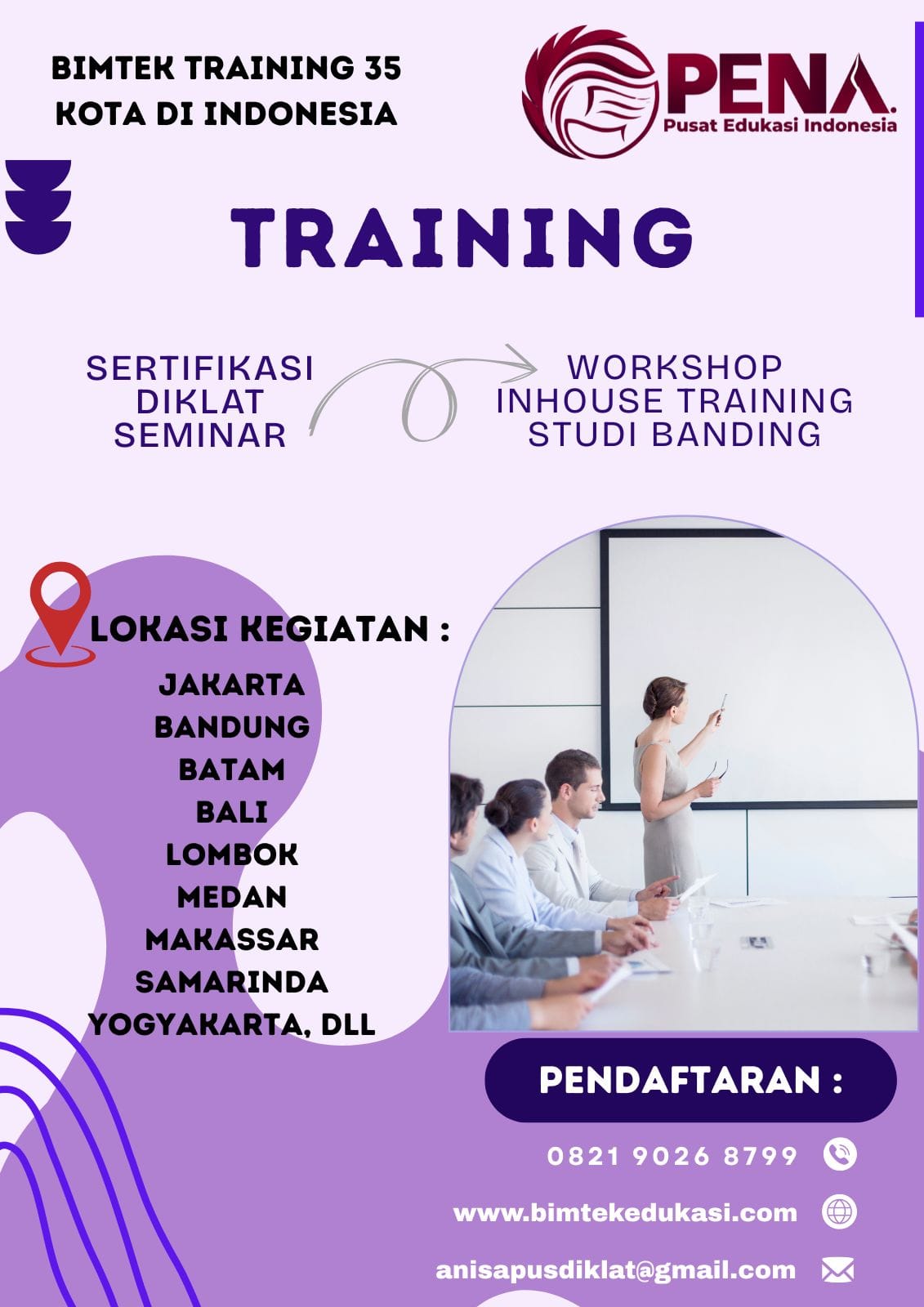 BIMTEK TRAINING 35 KOTA DI INDONESIA

PENA.
Pusat Edukasi Indonesia

TRAINING

SERTIFIKASI
DIKLAT
SEMINAR

WORKSHOP
INHOUSE TRAINING
STUDI BANDING

LOKASI KEGIATAN :
JAKARTA
BANDUNG
BATAM
BALI
LOMBOK
MEDAN
MAKASSAR
SAMARINDA
YOGYAKARTA, DLL

PENDAFTARAN :

0821 9026 8799

www.bimtekedukasi.com

anisapusdiklat@gmail.com